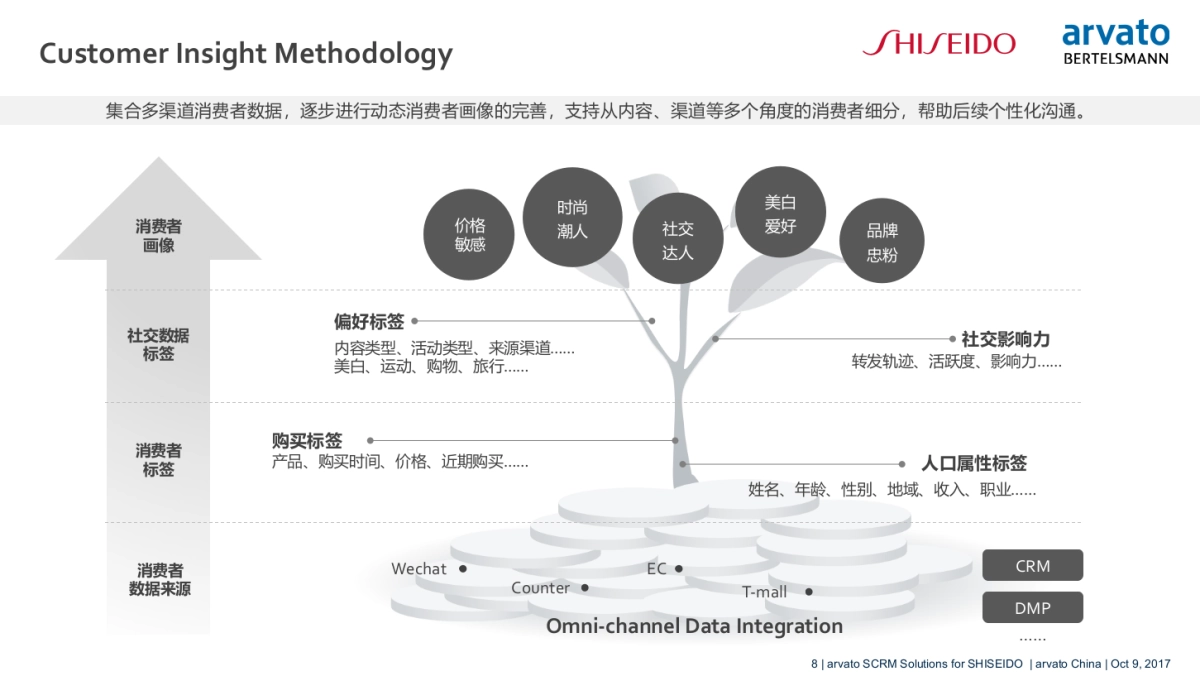 Customer Insight Methodology

SHISEIDO

arvato
BERTELSMANN

集合多渠道消费者数据，逐步进行动态消费者画像的完善，支持从内容、渠道等多个角度的消费者细分，帮助后续个性化沟通。

消费者画像

社交数据标签

消费者标签

消费者数据来源

价格敏感

时尚潮人

社交达人

美白爱好

品牌忠粉

偏好标签
内容类型、活动类型、来源渠道……
美白、运动、购物、旅行……

社交影响力
转发轨迹、活跃度、影响力……

购买标签
产品、购买时间、价格、近期购买……

人口属性标签
姓名、年龄、性别、地域、收入、职业……

Wechat

Counter

EC

T-mall

CRM

DMP

……

Omni-channel Data Integration

8 | arvato SCRM Solutions for SHISEIDO | arvato China | Oct 9, 2017